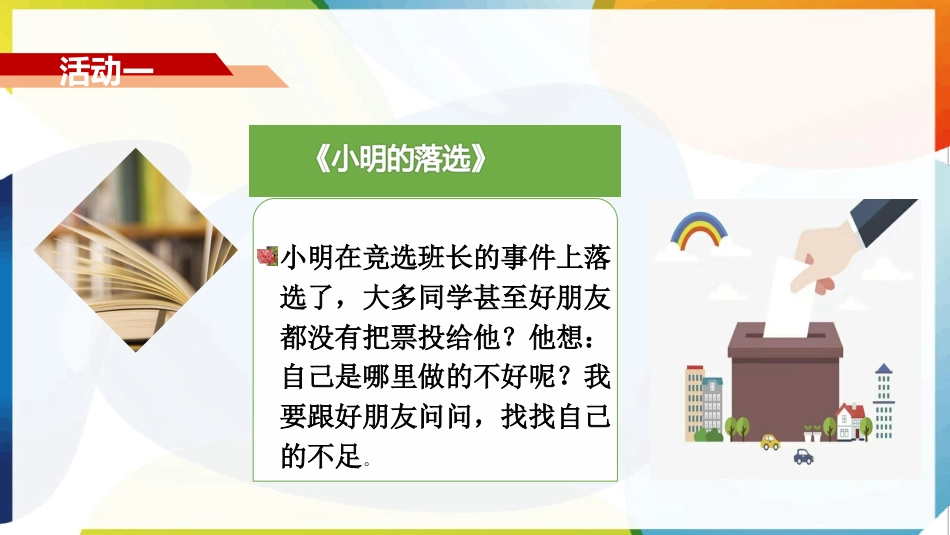 活动一

《小明的落选》

小明在竞选班长的事件上落选了，大多同学甚至好朋友都没有把票投给他？他想：自己是哪里做的不好呢？我要跟好朋友问问，找找自己的不足。